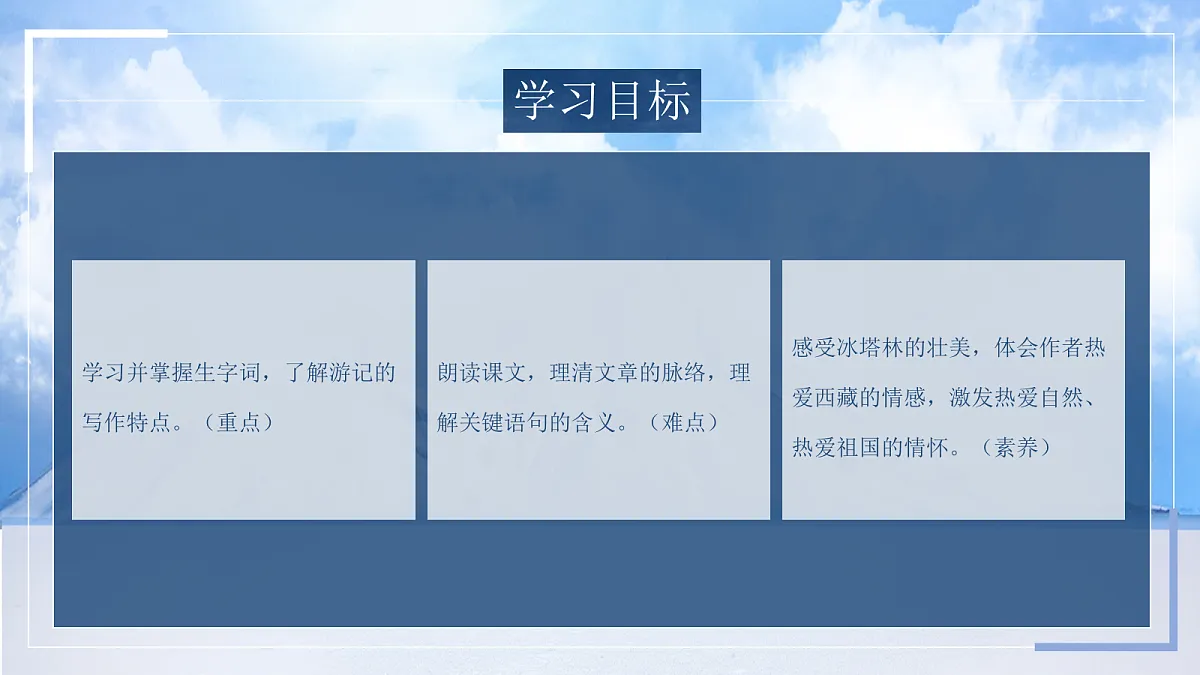 学习目标

学习并掌握生字词，了解游记的写作特点。（重点）

朗读课文，理清文章的脉络，理解关键语句的含义。（难点）

感受冰塔林的壮美，体会作者热爱西藏的情感，激发热爱自然、热爱祖国的情怀。（素养）